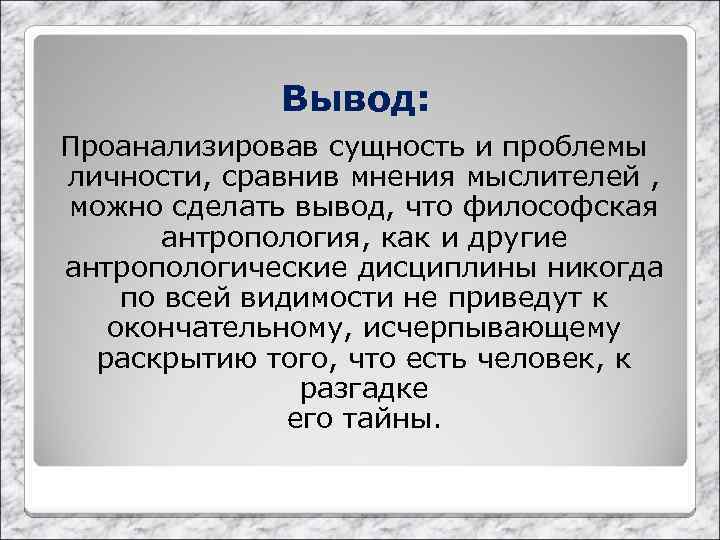 Вывод:

Проанализировав сущность и проблемы личности, сравнив мнения мыслителей , можно сделать вывод, что философская антропология, как и другие антропологические дисциплины никогда по всей видимости не приведут к окончательному, исчерпывающему раскрытию того, что есть человек, к разгадке его тайны.